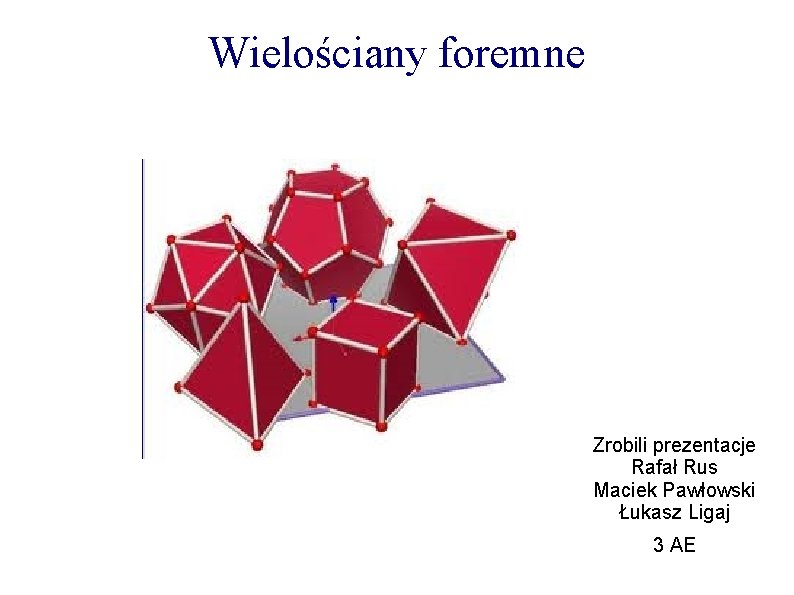 Wielościany foremne

Zrobili prezentacje
Rafał Rus
Maciek Pawłowski
Łukasz Ligaj

3 AE